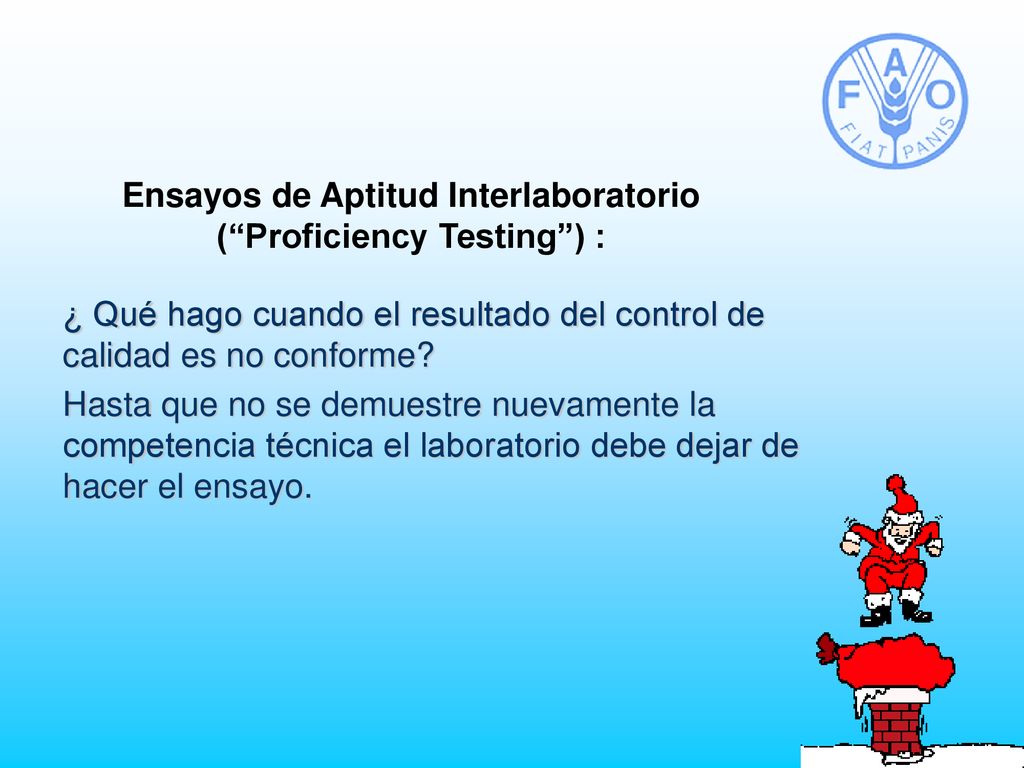 F A O
FIAT PANIS

Ensayos de Aptitud Interlaboratorio (“Proficiency Testing”) :

¿ Qué hago cuando el resultado del control de calidad es no conforme?

Hasta que no se demuestre nuevamente la competencia técnica el laboratorio debe dejar de hacer el ensayo.